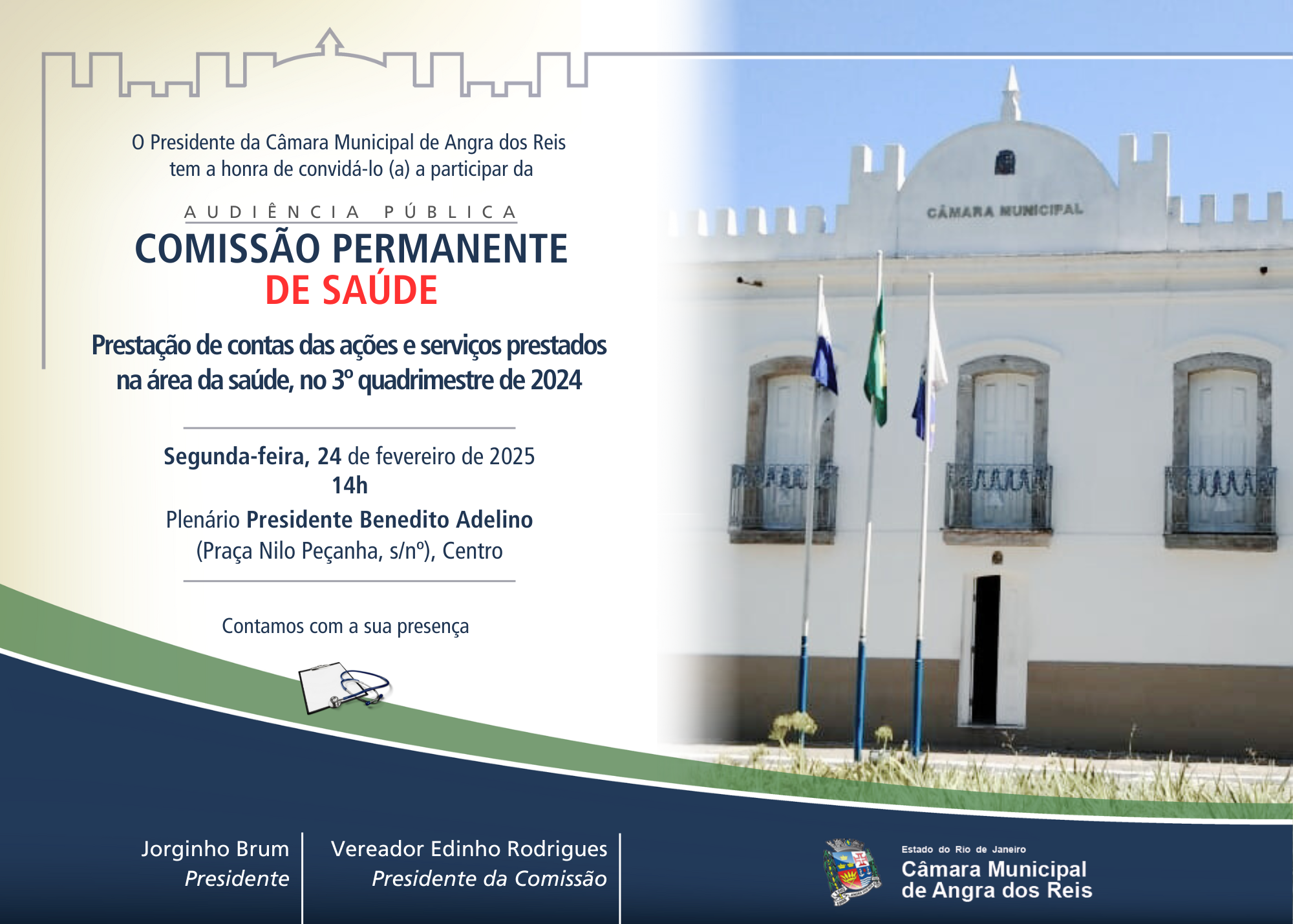 O Presidente da Câmara Municipal de Angra dos Reis tem a honra de convidá-lo (a) a participar da

AUDIÊNCIA PÚBLICA

COMISSÃO PERMANENTE DE SAÚDE

Prestação de contas das ações e serviços prestados na área da saúde, no 3º quadrimestre de 2024

Segunda-feira, 24 de fevereiro de 2025
14h
Plenário Presidente Benedito Adelino
(Praça Nilo Peçanha, s/nº), Centro

Contamos com a sua presença

CÂMARA MUNICIPAL

Jorginho Brum
Presidente

Vereador Edinho Rodrigues
Presidente da Comissão

Estado do Rio de Janeiro
Câmara Municipal de Angra dos Reis